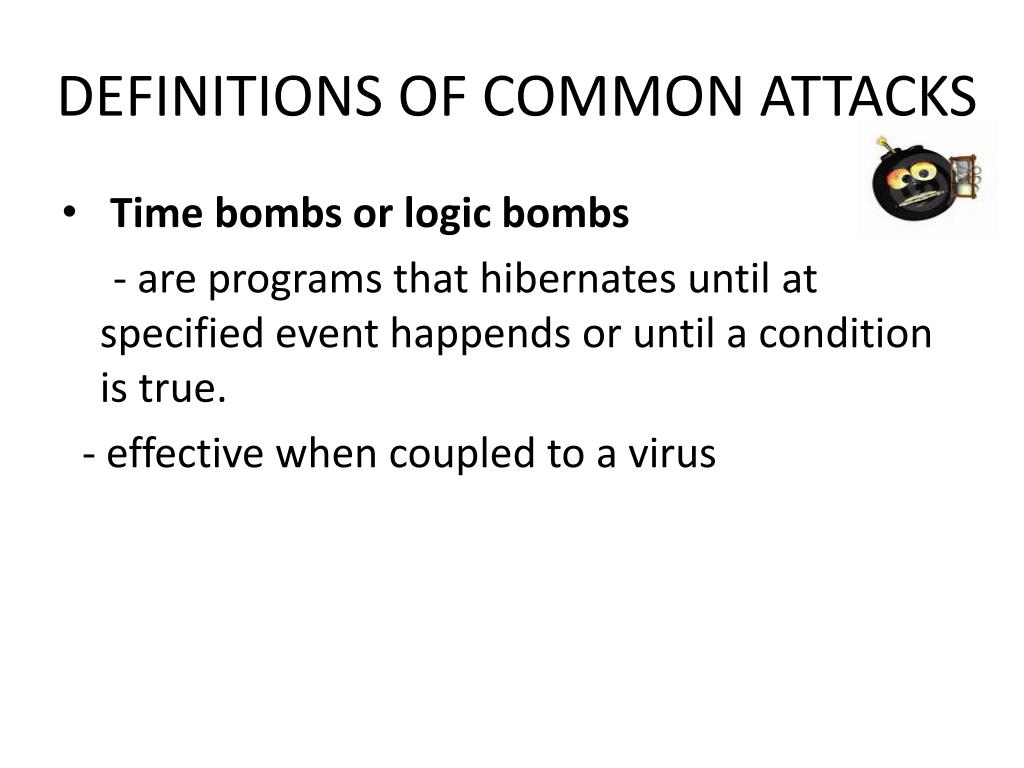 DEFINITIONS OF COMMON ATTACKS

• Time bombs or logic bombs

- are programs that hibernates until at specified event happends or until a condition is true.

- effective when coupled to a virus